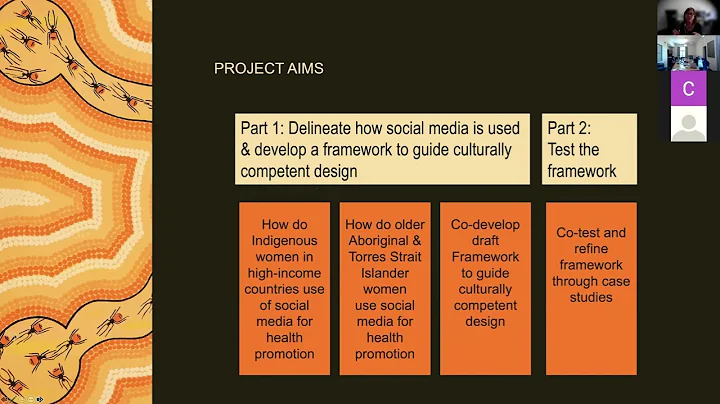 PROJECT AIMS

Part 1: Delineate how social media is used & develop a framework to guide culturally competent design

Part 2: Test the framework

How do Indigenous women in high-income countries use of social media for health promotion

How do older Aboriginal & Torres Strait Islander women use social media for health promotion

Co-develop draft Framework to guide culturally competent design

Co-test and refine framework through case studies

C